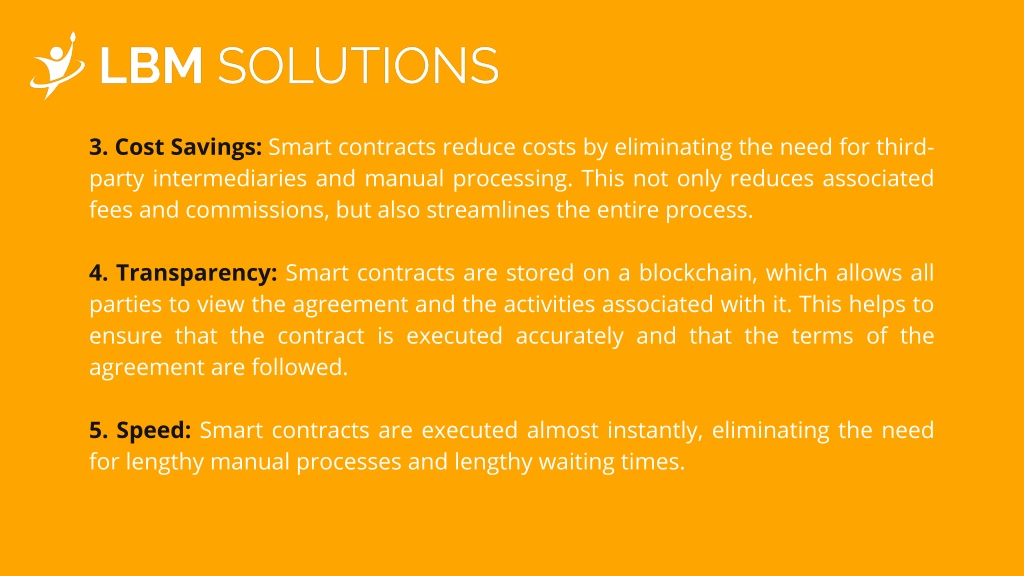 LBM SOLUTIONS

3. Cost Savings: Smart contracts reduce costs by eliminating the need for third-party intermediaries and manual processing. This not only reduces associated fees and commissions, but also streamlines the entire process.

4. Transparency: Smart contracts are stored on a blockchain, which allows all parties to view the agreement and the activities associated with it. This helps to ensure that the contract is executed accurately and that the terms of the agreement are followed.

5. Speed: Smart contracts are executed almost instantly, eliminating the need for lengthy manual processes and lengthy waiting times.